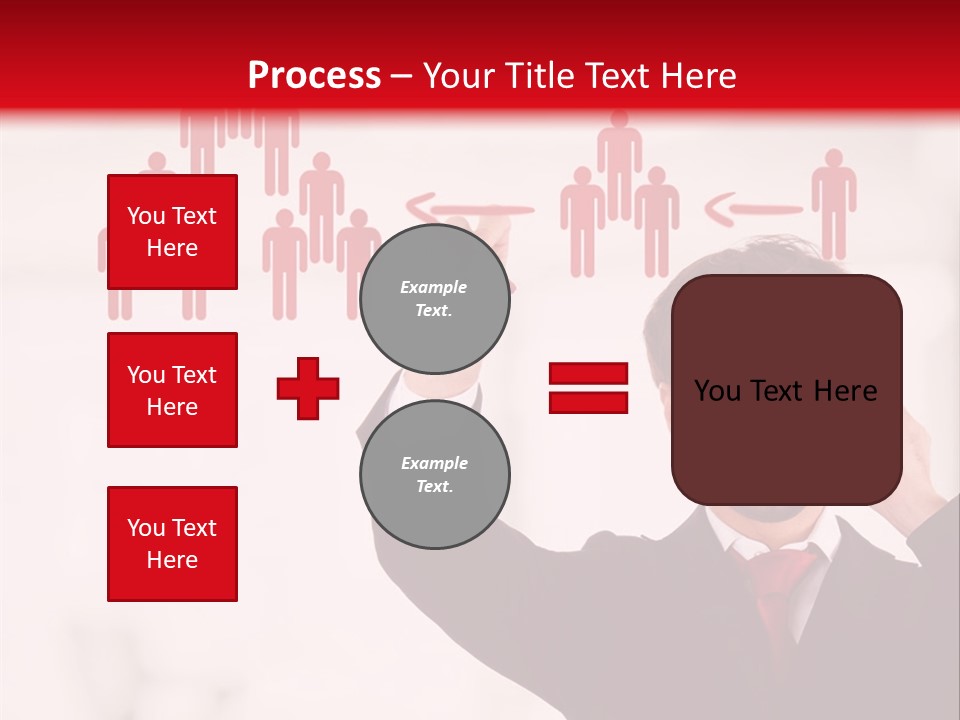 Process – Your Title Text Here

You Text Here

You Text Here

You Text Here

Example Text.

Example Text.

You Text Here